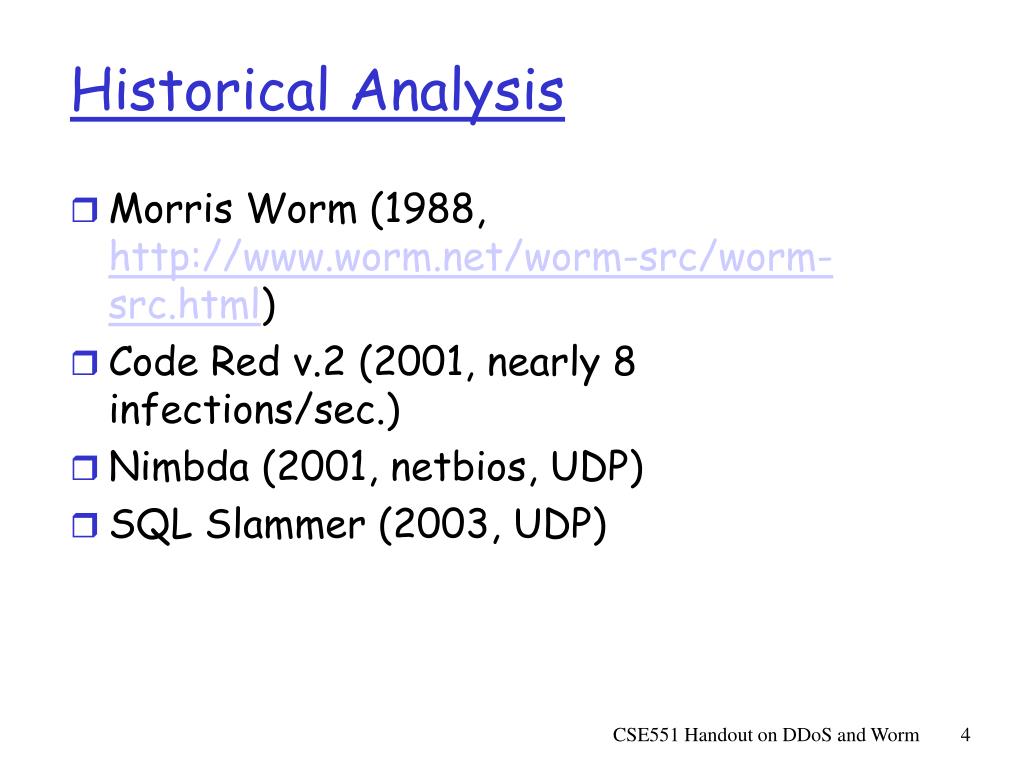 Historical Analysis

Morris Worm (1988, http://www.worm.net/worm-src/worm-src.html)
Code Red v.2 (2001, nearly 8 infections/sec.)
Nimbda (2001, netbios, UDP)
SQL Slammer (2003, UDP)

CSE551 Handout on DDoS and Worm 4